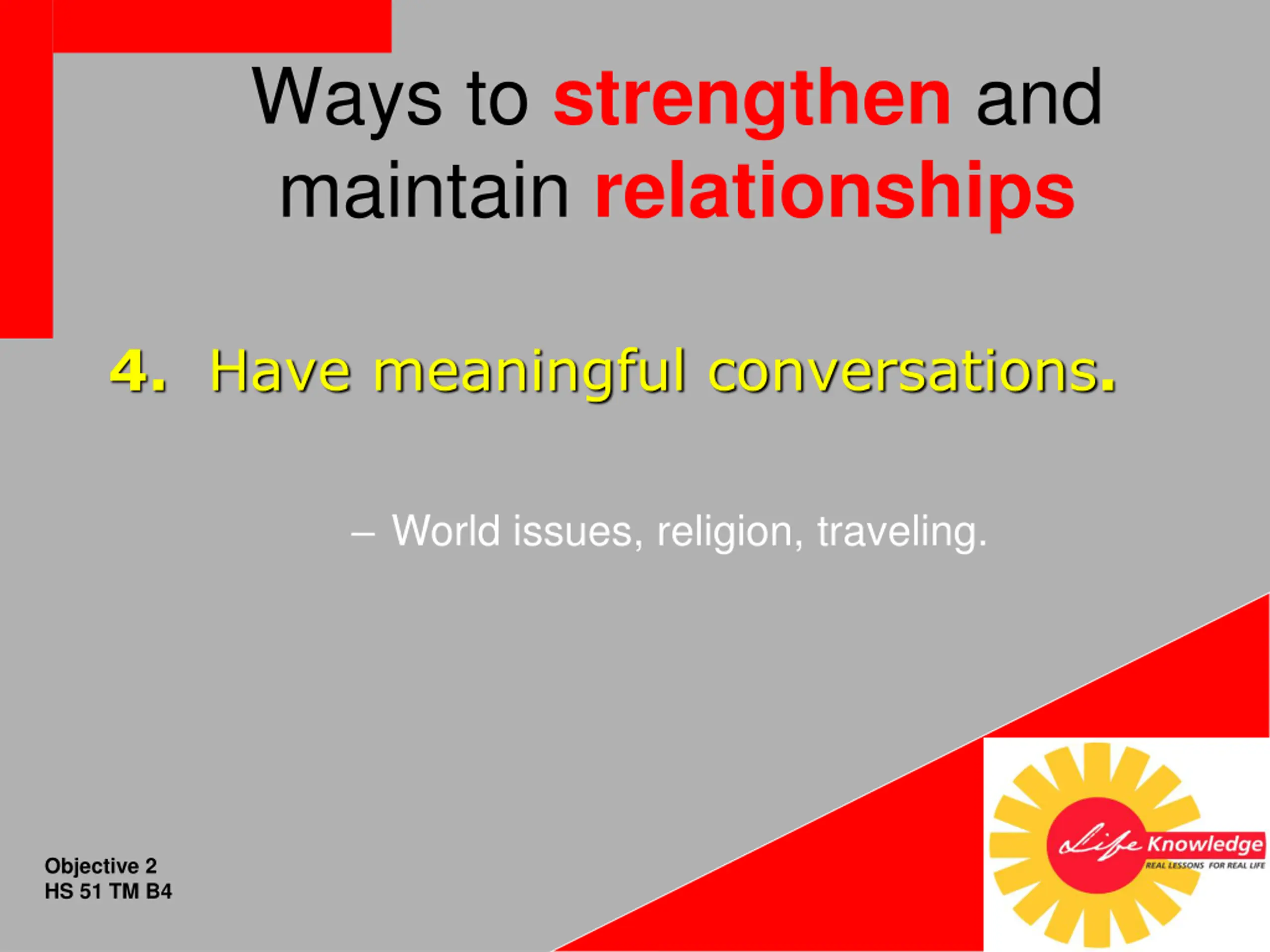 Ways to strengthen and maintain relationships

4. Have meaningful conversations.

– World issues, religion, traveling.

Objective 2
HS 51 TM B4

Life Knowledge
REAL LESSONS FOR REAL LIFE